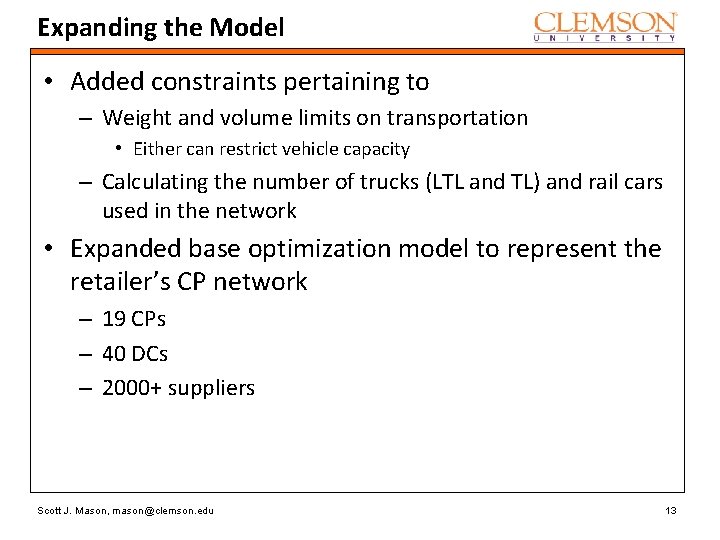 Expanding the Model

CLEMSON
UNIVERSITY

• Added constraints pertaining to
– Weight and volume limits on transportation
• Either can restrict vehicle capacity
– Calculating the number of trucks (LTL and TL) and rail cars used in the network

• Expanded base optimization model to represent the retailer's CP network
– 19 CPs
– 40 DCs
– 2000+ suppliers

Scott J. Mason, mason@clemson.edu

13